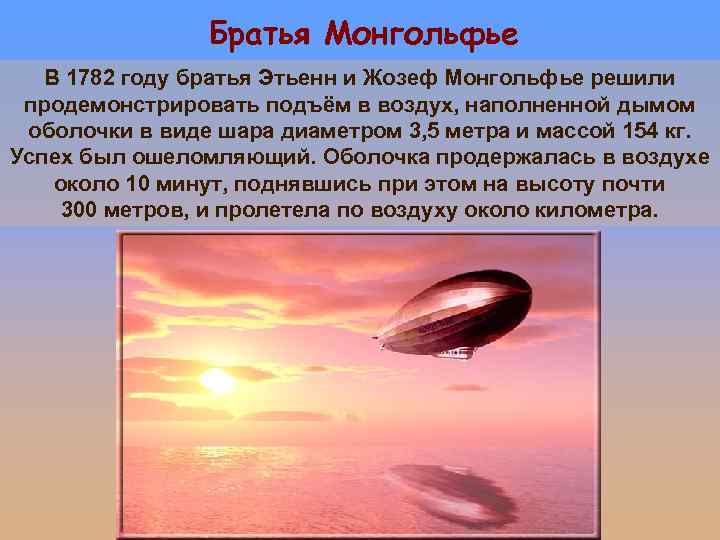 Братья Монгольфье

В 1782 году братья Этьенн и Жозеф Монгольфье решили продемонстрировать подъём в воздух, наполненной дымом оболочки в виде шара диаметром 3,5 метра и массой 154 кг. Успех был ошеломляющий. Оболочка продержалась в воздухе около 10 минут, поднявшись при этом на высоту почти 300 метров, и пролетела по воздуху около километра.